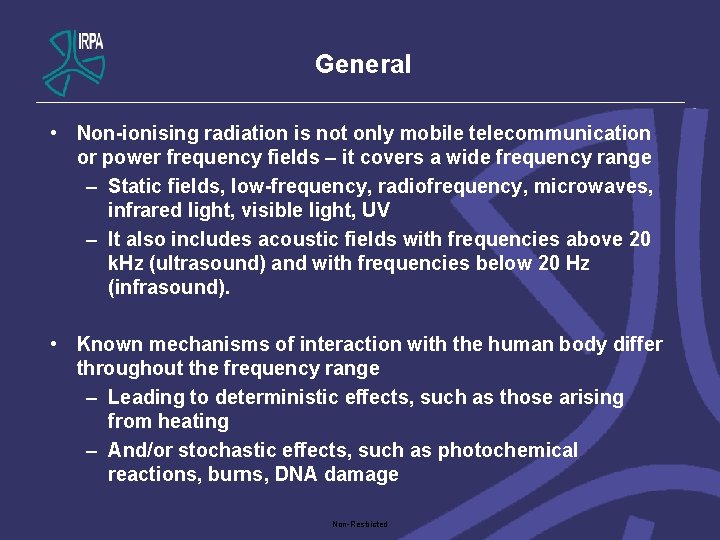 IRPA

General

• Non-ionising radiation is not only mobile telecommunication or power frequency fields – it covers a wide frequency range
  – Static fields, low-frequency, radiofrequency, microwaves, infrared light, visible light, UV
  – It also includes acoustic fields with frequencies above 20 kHz (ultrasound) and with frequencies below 20 Hz (infrasound).

• Known mechanisms of interaction with the human body differ throughout the frequency range
  – Leading to deterministic effects, such as those arising from heating
  – And/or stochastic effects, such as photochemical reactions, burns, DNA damage

Non-Restricted